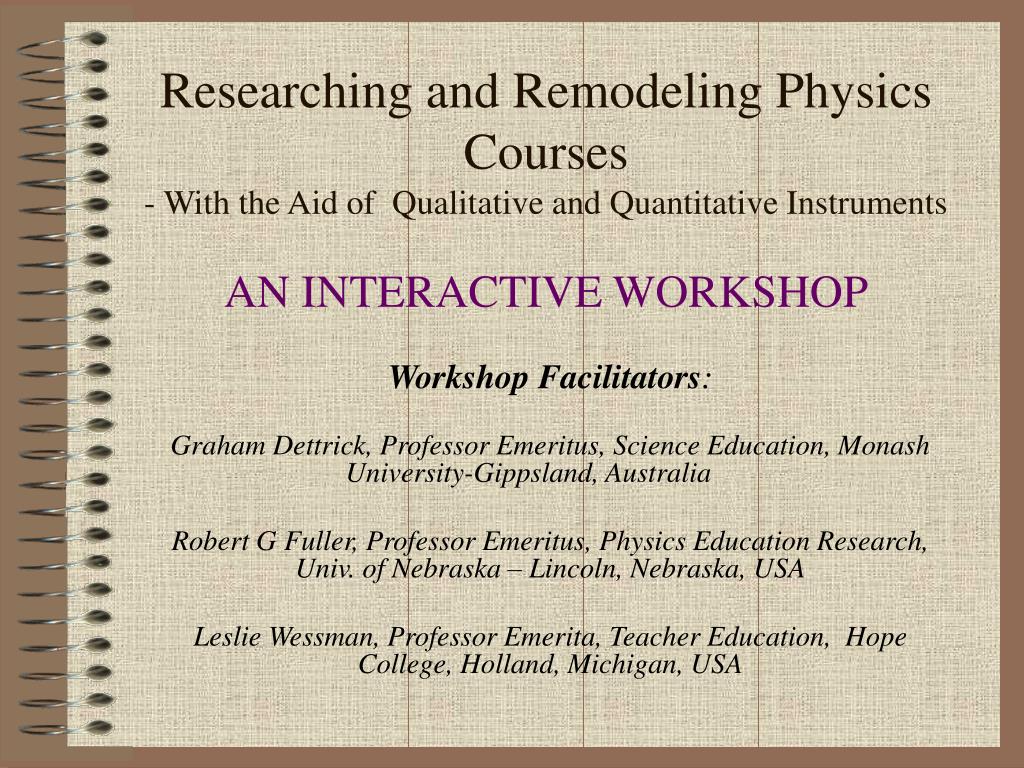 Researching and Remodeling Physics Courses
- With the Aid of Qualitative and Quantitative Instruments

AN INTERACTIVE WORKSHOP

Workshop Facilitators:

Graham Dettrick, Professor Emeritus, Science Education, Monash University-Gippsland, Australia

Robert G Fuller, Professor Emeritus, Physics Education Research, Univ. of Nebraska – Lincoln, Nebraska, USA

Leslie Wessman, Professor Emerita, Teacher Education, Hope College, Holland, Michigan, USA